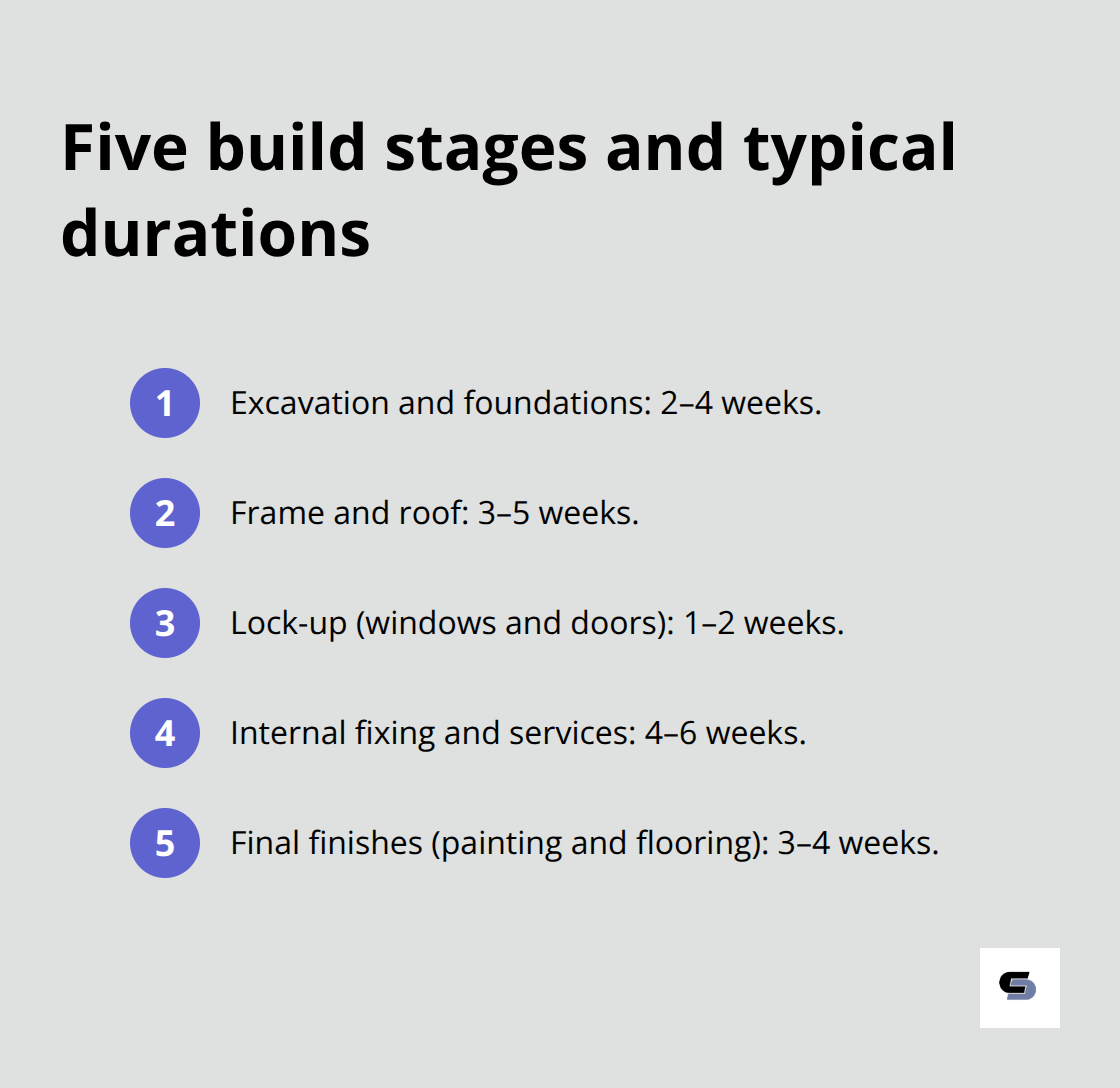 Five build stages and typical durations

1 Excavation and foundations: 2–4 weeks.

2 Frame and roof: 3–5 weeks.

3 Lock-up (windows and doors): 1–2 weeks.

4 Internal fixing and services: 4–6 weeks.

5 Final finishes (painting and flooring): 3–4 weeks.